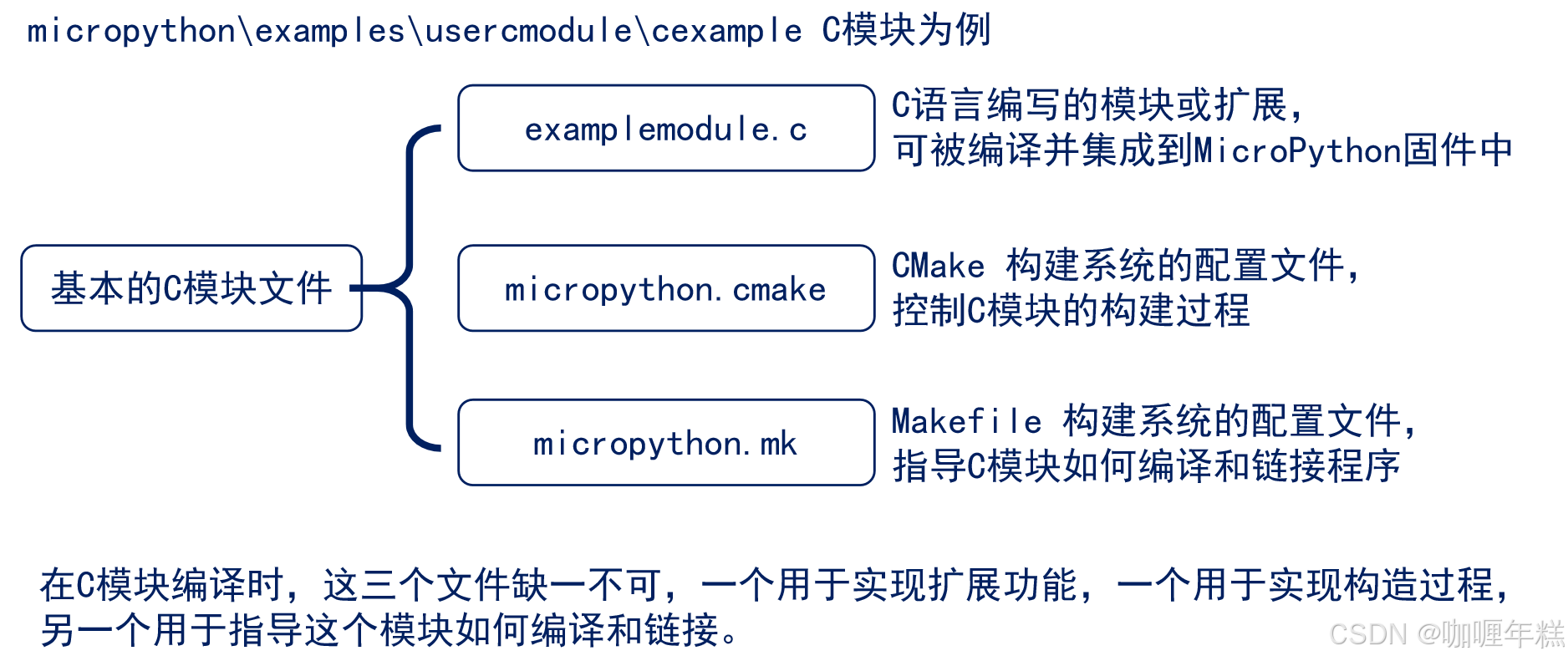 micropython\examples\usercmodule\cexample C模块为例

基本的C模块文件

examplemodule.c

C语言编写的模块或扩展，可被编译并集成到MicroPython固件中

micropython.cmake

CMake 构建系统的配置文件，控制C模块的构建过程

micropython.mk

Makefile 构建系统的配置文件，指导C模块如何编译和链接程序

在C模块编译时，这三个文件缺一不可，一个用于实现扩展功能，一个用于实现构造过程，另一个用于指导这个模块如何编译和链接。

CSDN @咖喱年糕